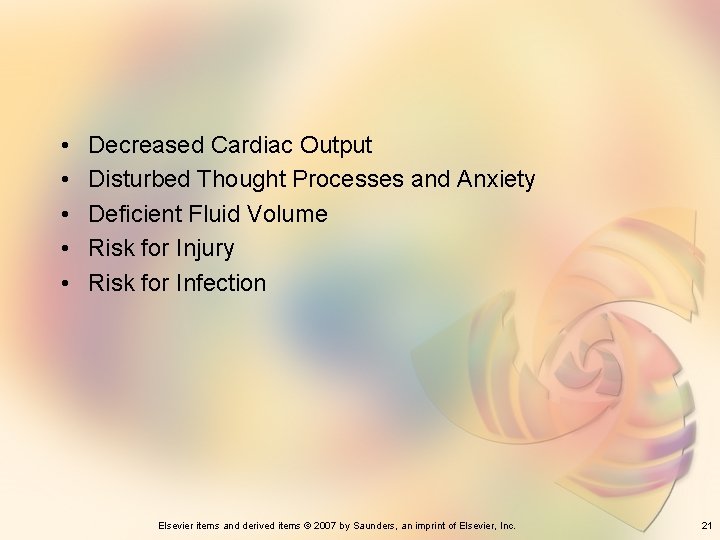 • Decreased Cardiac Output
• Disturbed Thought Processes and Anxiety
• Deficient Fluid Volume
• Risk for Injury
• Risk for Infection

Elsevier items and derived items © 2007 by Saunders, an imprint of Elsevier, Inc.

21